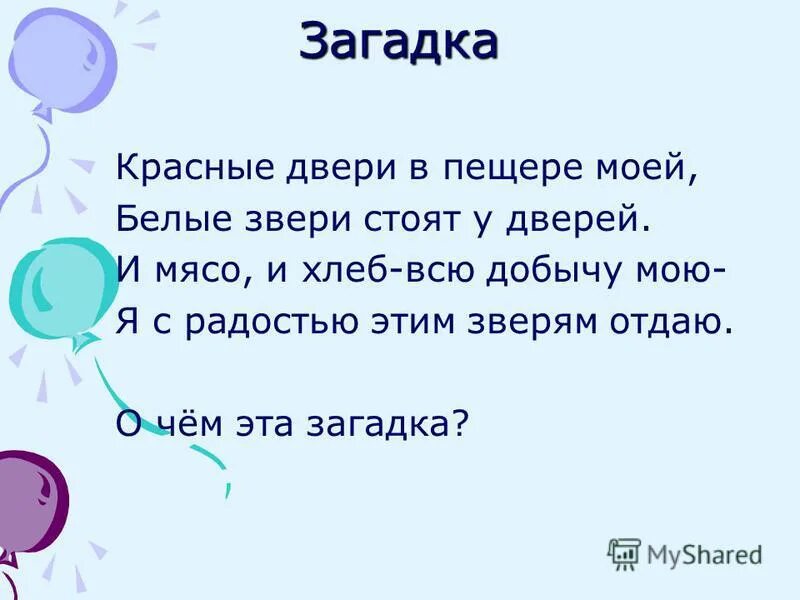 Загадка

Красные двери в пещере моей,
Белые звери стоят у дверей.
И мясо, и хлеб-всю добычу мою-
Я с радостью этим зверям отдаю.

О чём эта загадка?

MyShared